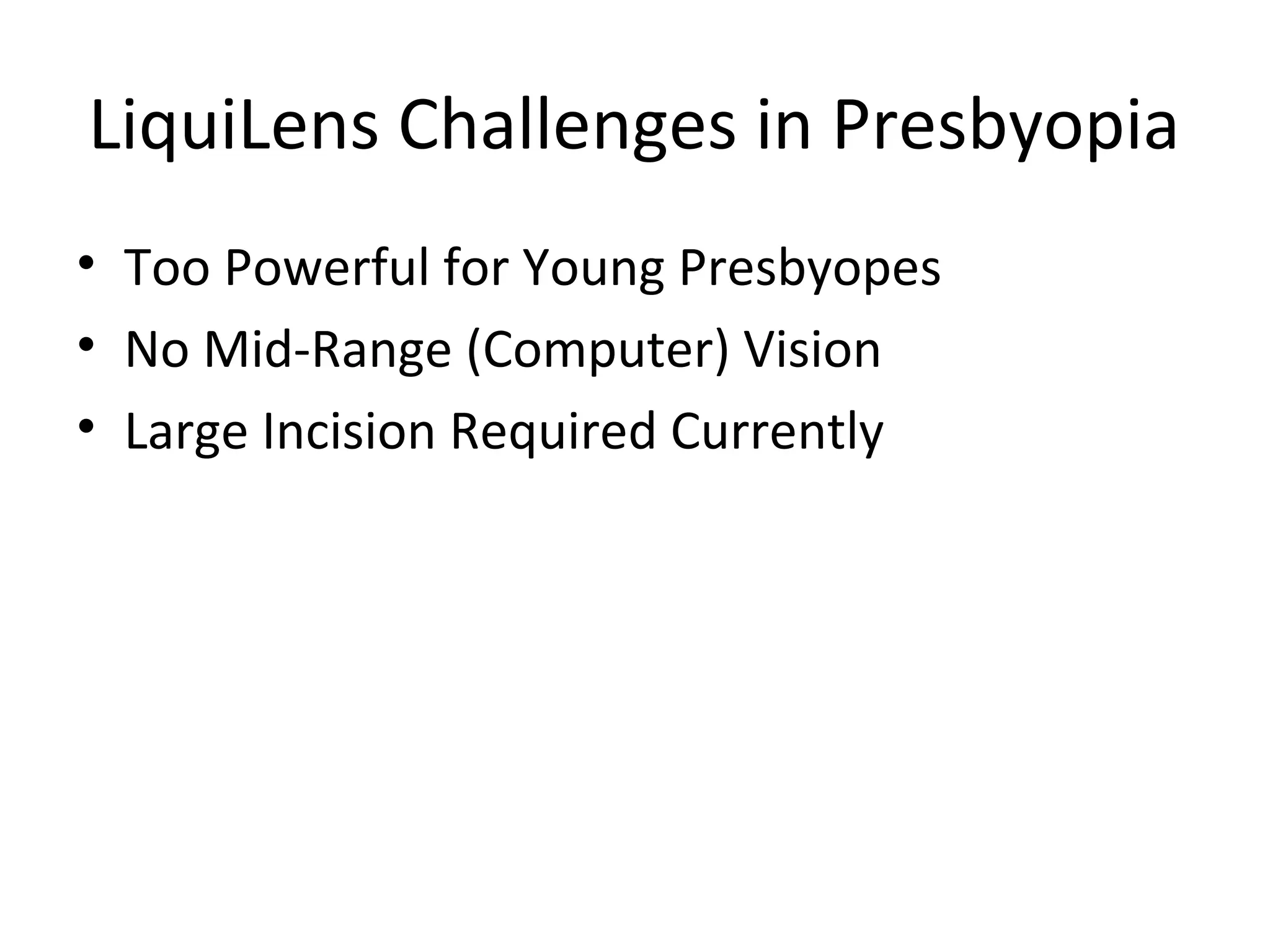 LiquiLens Challenges in Presbyopia

• Too Powerful for Young Presbyopes
• No Mid-Range (Computer) Vision
• Large Incision Required Currently